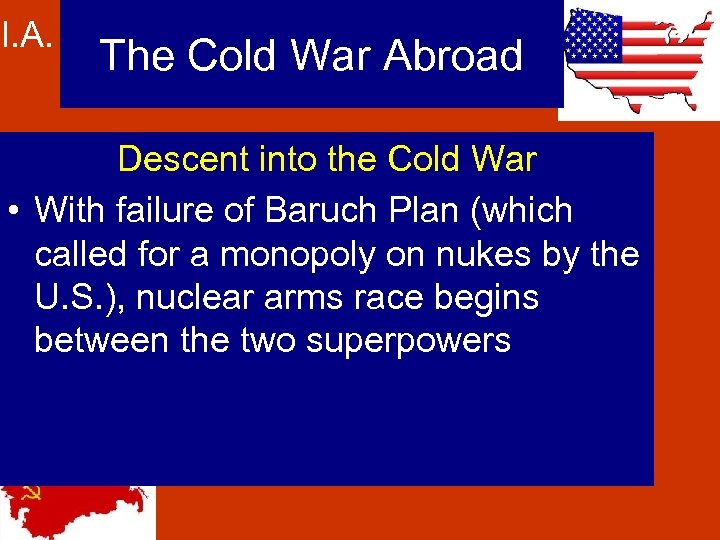 I.A.

The Cold War Abroad

Descent into the Cold War

• With failure of Baruch Plan (which called for a monopoly on nukes by the U.S.), nuclear arms race begins between the two superpowers